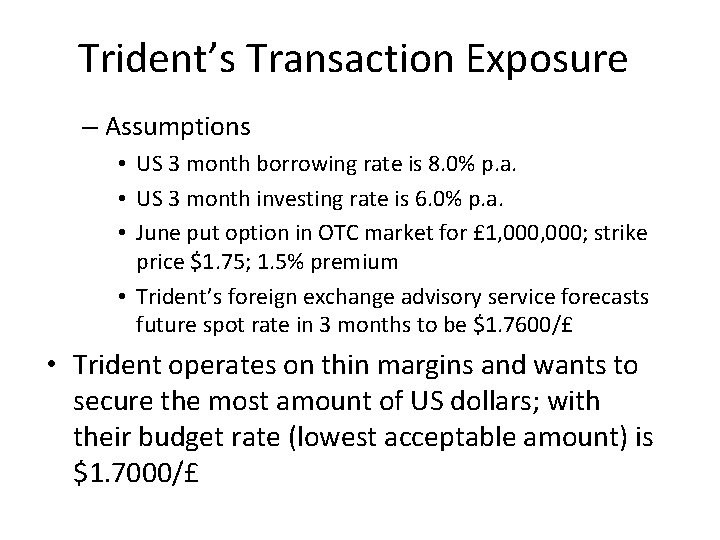 Trident's Transaction Exposure

– Assumptions

• US 3 month borrowing rate is 8.0% p.a.

• US 3 month investing rate is 6.0% p.a.

• June put option in OTC market for £1,000,000; strike price \$1.75; 1.5% premium

• Trident's foreign exchange advisory service forecasts future spot rate in 3 months to be \$1.7600/£

• Trident operates on thin margins and wants to secure the most amount of US dollars; with their budget rate (lowest acceptable amount) is \$1.7000/£